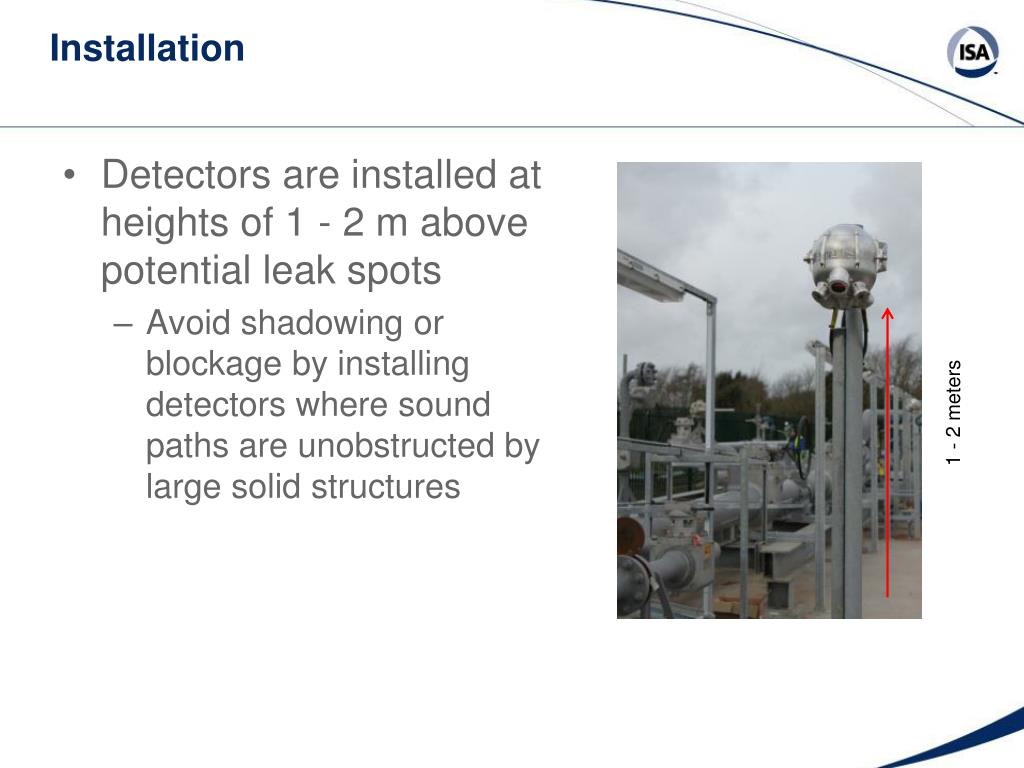 Installation

ISA

• Detectors are installed at heights of 1 - 2 m above potential leak spots
– Avoid shadowing or blockage by installing detectors where sound paths are unobstructed by large solid structures

1 - 2 meters